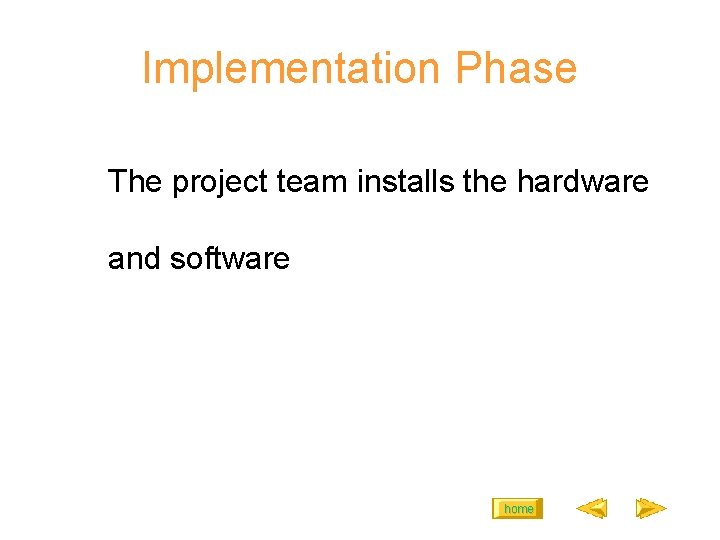 Implementation Phase

The project team installs the hardware and software

home